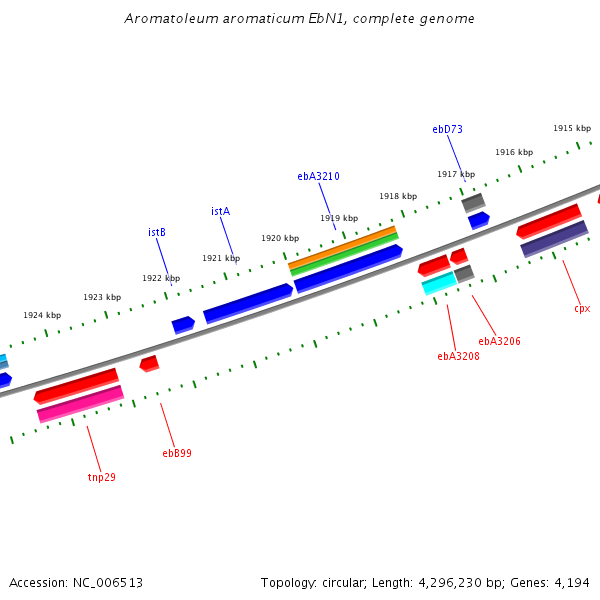 Aromatoleum aromaticum EbN1, complete genome

ebD73

1915 kbp

1916 kbp

1917 kbp

ebA3210

1918 kbp

istA

1919 kbp

istB

1920 kbp

1921 kbp

1922 kbp

1923 kbp

1924 kbp

cpx

ebA3206

ebA3208

ebB99

tnp29

Accession: NC_006513

Topology: circular; Length: 4,296,230 bp; Genes: 4,194